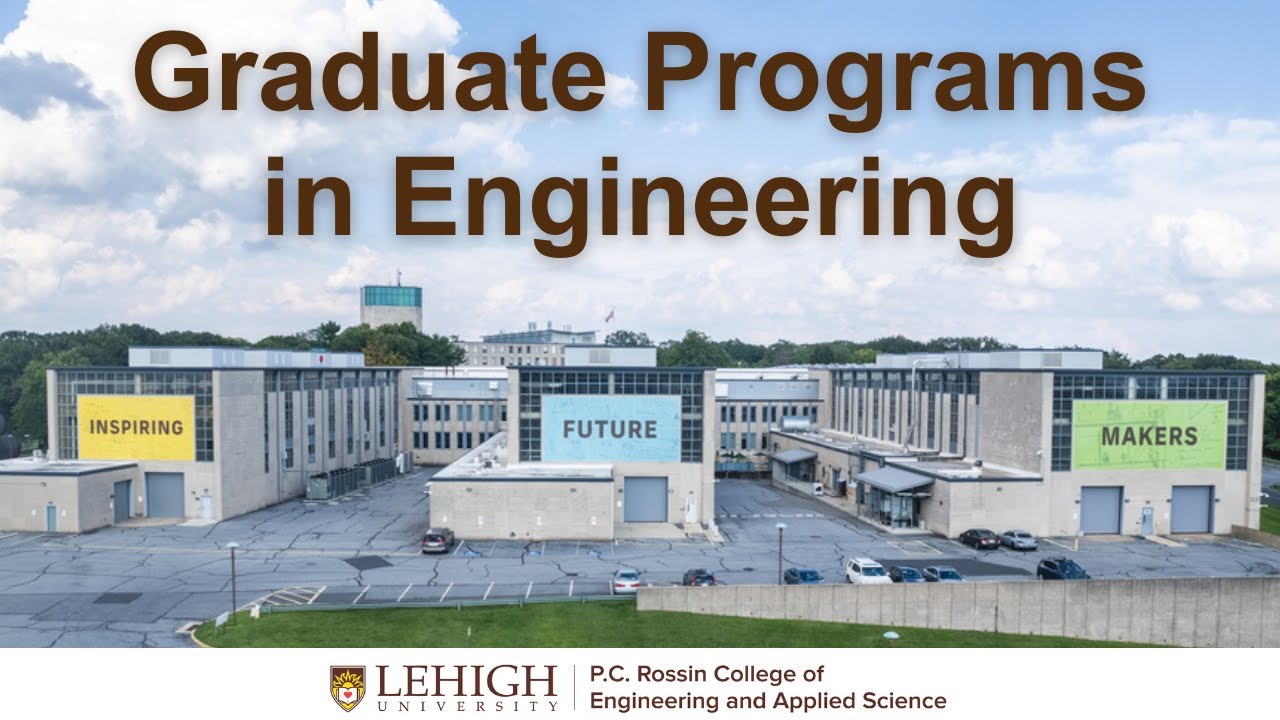 Graduate Programs in Engineering

INSPIRING

FUTURE

MAKERS

LEHIGH UNIVERSITY

P.C. Rossin College of Engineering and Applied Science